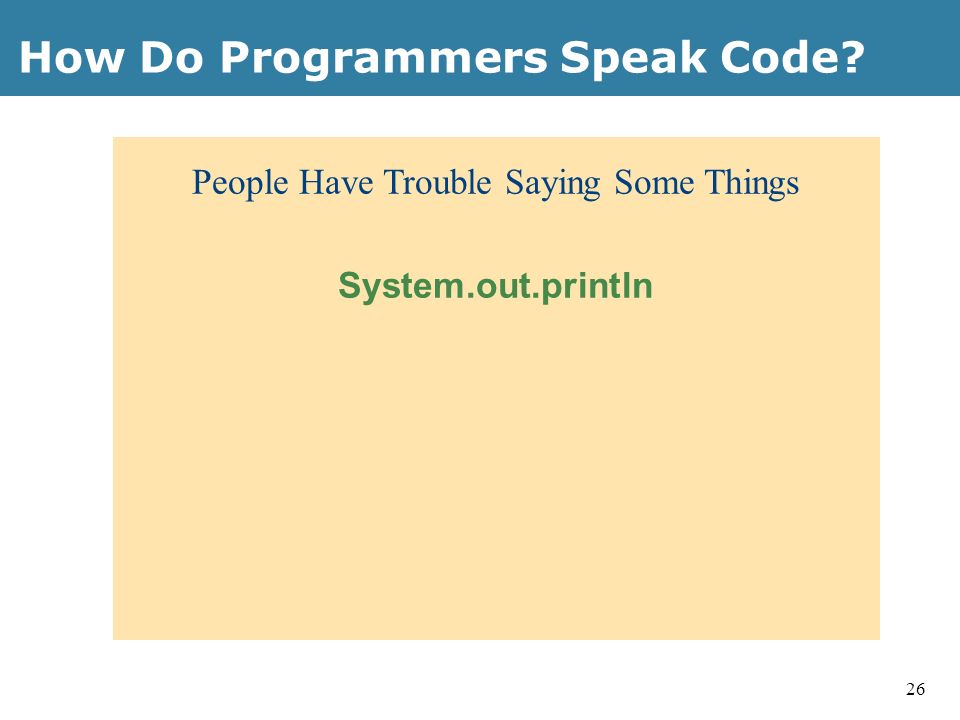 How Do Programmers Speak Code?

People Have Trouble Saying Some Things

System.out.println

26